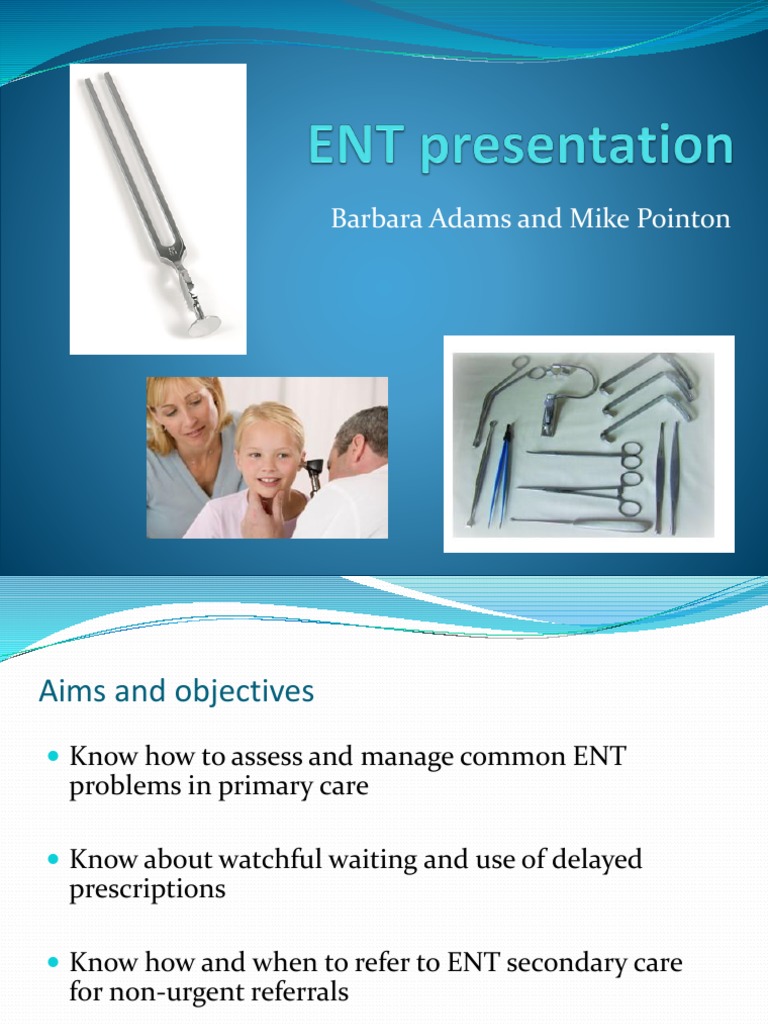 ENT presentation

Barbara Adams and Mike Pointon

Aims and objectives

• Know how to assess and manage common ENT problems in primary care

• Know about watchful waiting and use of delayed prescriptions

• Know how and when to refer to ENT secondary care for non-urgent referrals